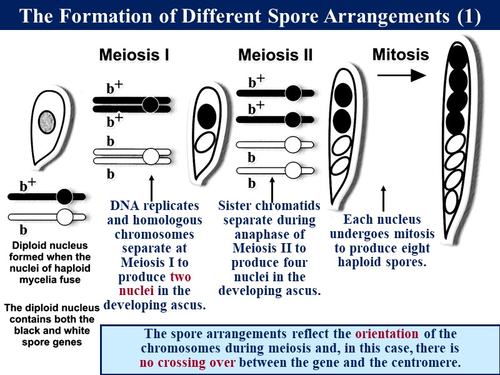 The Formation of Different Spore Arrangements (1)

Meiosis I

Meiosis II

Mitosis

$b^+$

$b^+$

b

b

$b^+$

$b^+$

b

b

$b^+$

b

Diploid nucleus formed when the nuclei of haploid mycelia fuse

The diploid nucleus contains both the black and white spore genes

DNA replicates and homologous chromosomes separate at Meiosis I to produce two nuclei in the developing ascus.

Sister chromatids separate during anaphase of Meiosis II to produce four nuclei in the developing ascus.

Each nucleus undergoes mitosis to produce eight haploid spores.

The spore arrangements reflect the orientation of the chromosomes during meiosis and, in this case, there is no crossing over between the gene and the centromere.